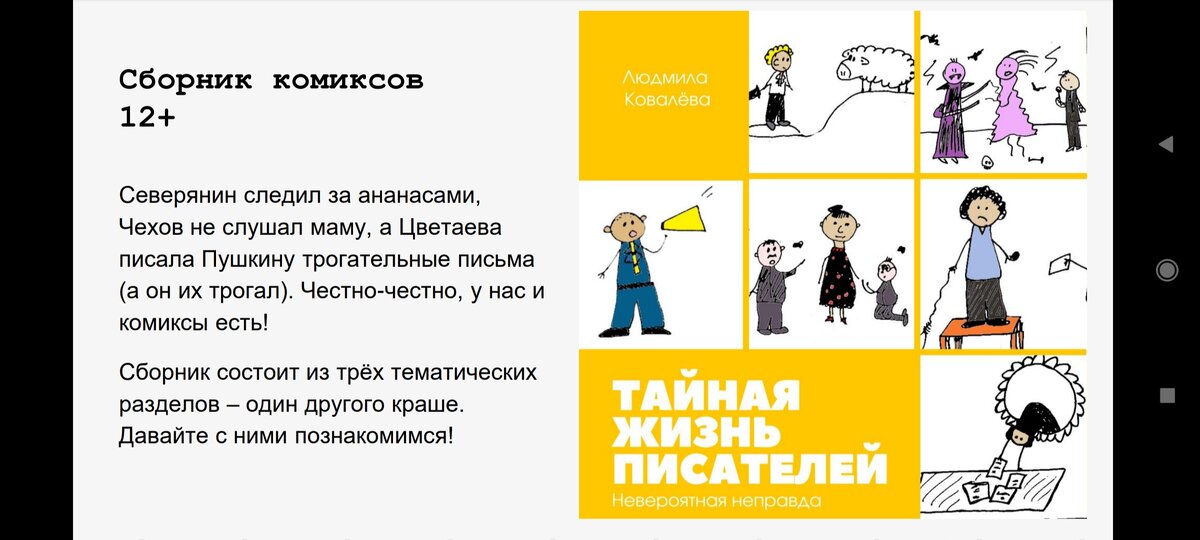 Сборник комиксов 12+

Северянин следил за ананасами, Чехов не слушал маму, а Цветаева писала Пушкину трогательные письма (а он их трогал). Честно-честно, у нас и комиксы есть!

Сборник состоит из трёх тематических разделов – один другого краше. Давайте с ними познакомимся!

Людмила Ковалёва

ТАЙНАЯ ЖИЗНЬ ПИСАТЕЛЕЙ

Невероятная неправда